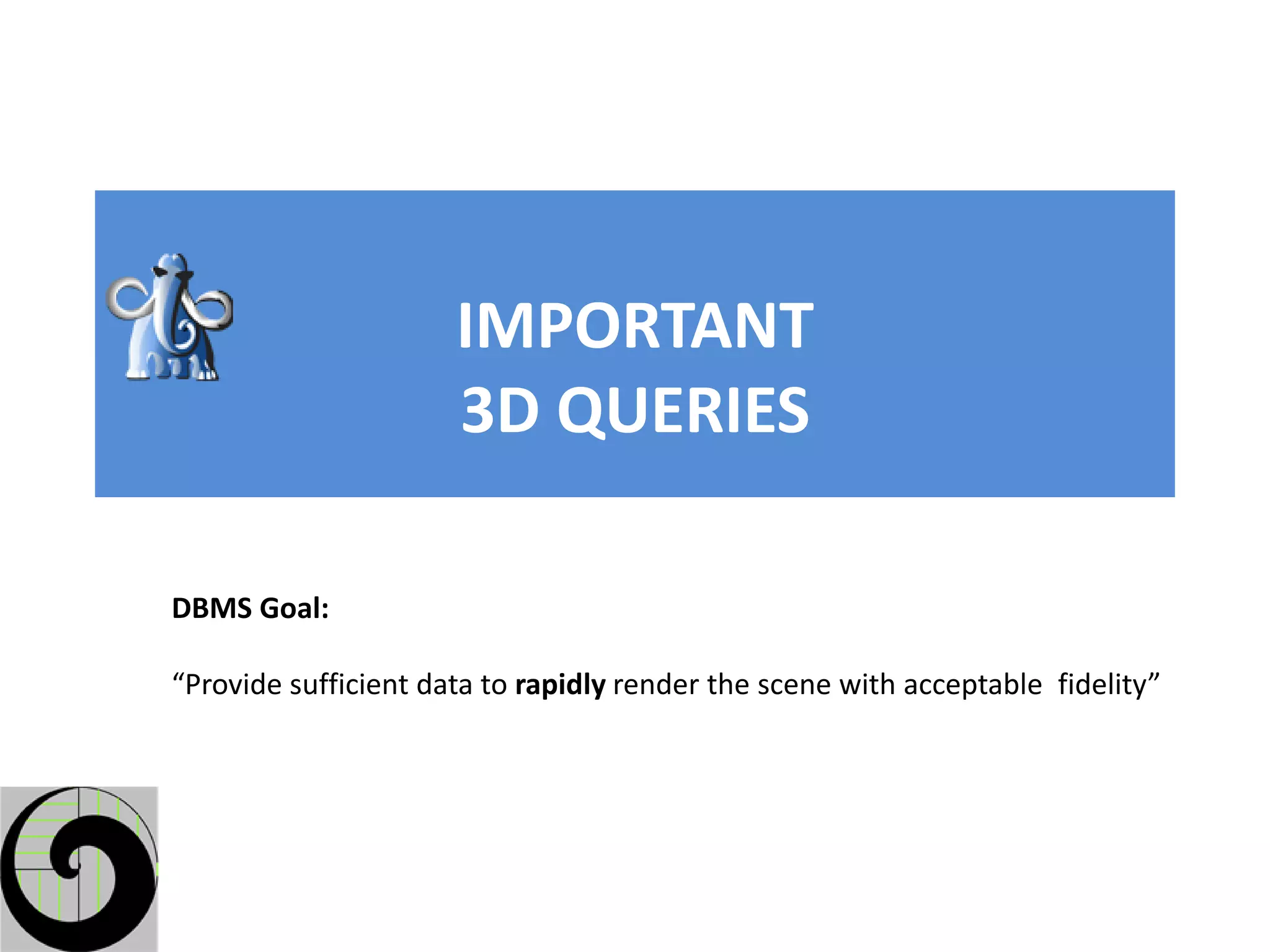 IMPORTANT
3D QUERIES

DBMS Goal:

“Provide sufficient data to rapidly render the scene with acceptable fidelity”